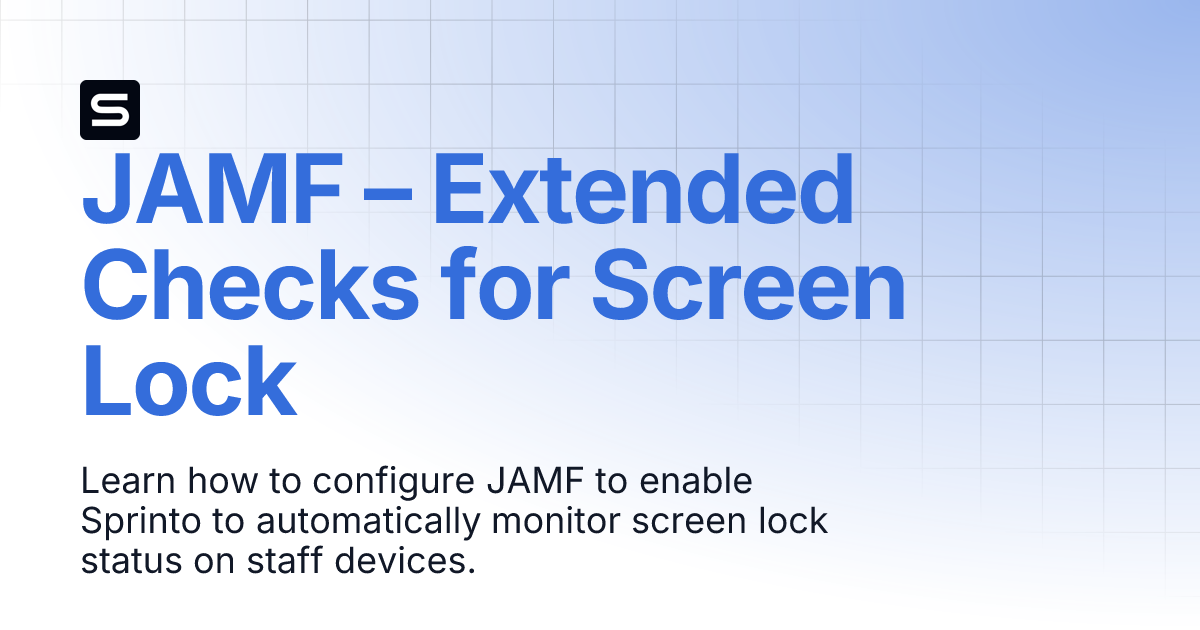 S

JAMF – Extended Checks for Screen Lock

Learn how to configure JAMF to enable Sprinto to automatically monitor screen lock status on staff devices.